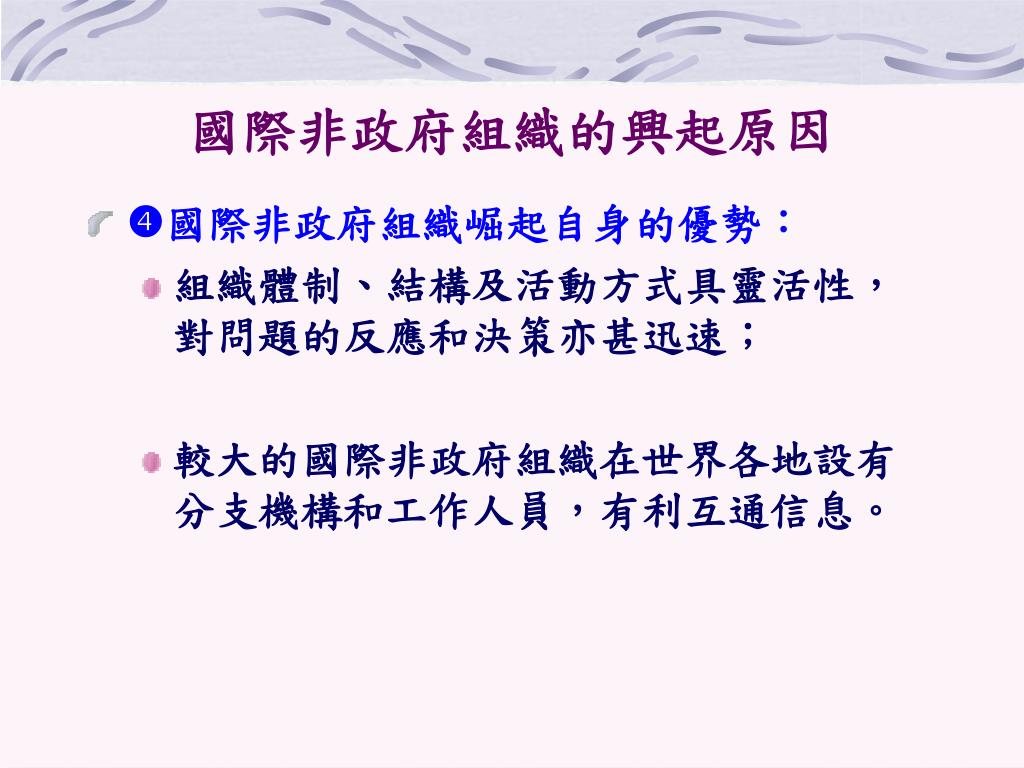 國際非政府組織的興起原因

❹國際非政府組織崛起自身的優勢：

組織體制、結構及活動方式具靈活性，對問題的反應和決策亦甚迅速；

較大的國際非政府組織在世界各地設有分支機構和工作人員，有利互通信息。